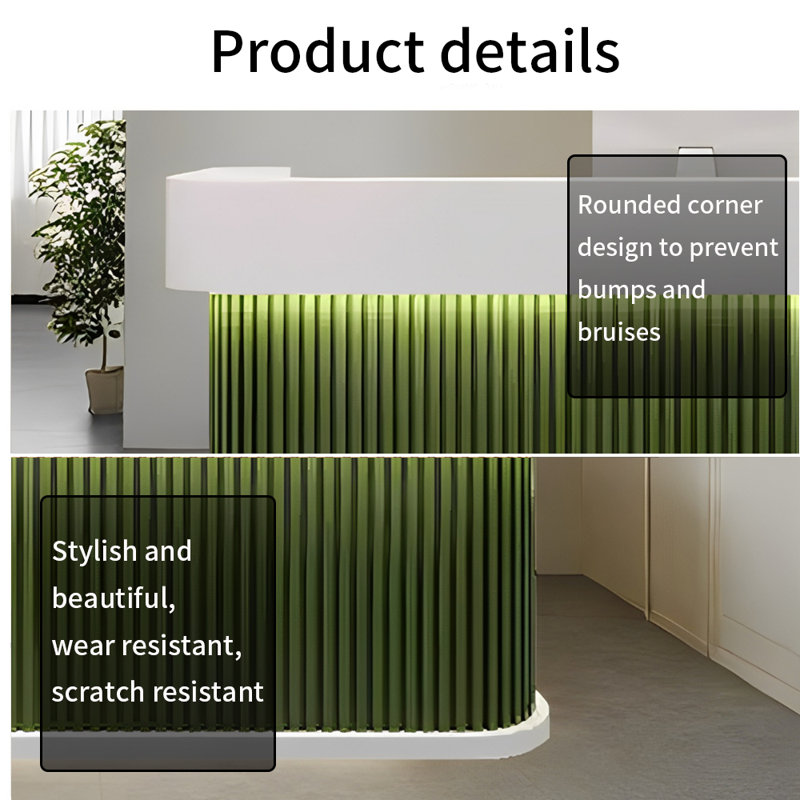 Product details

Rounded corner design to prevent bumps and bruises

Stylish and beautiful, wear resistant, scratch resistant